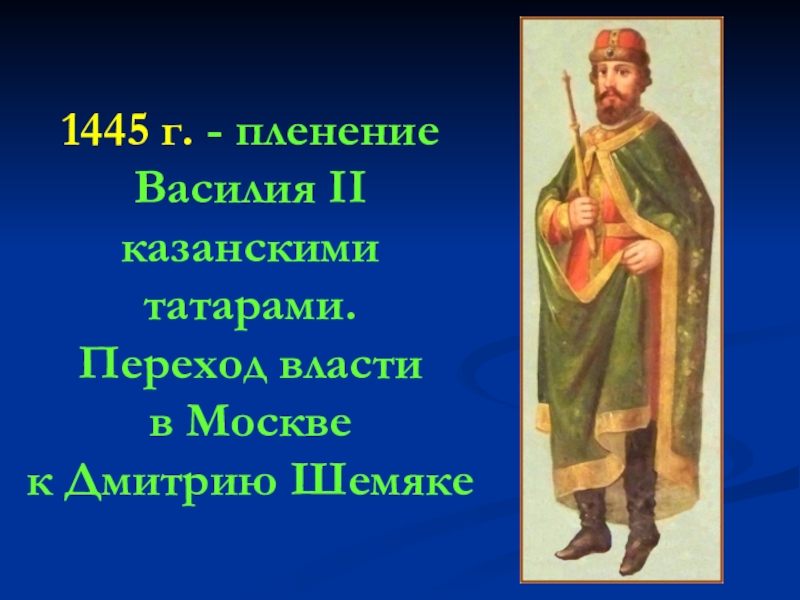 1445 г. - пленение Василия II казанскими татарами. Переход власти в Москве к Дмитрию Шемяке